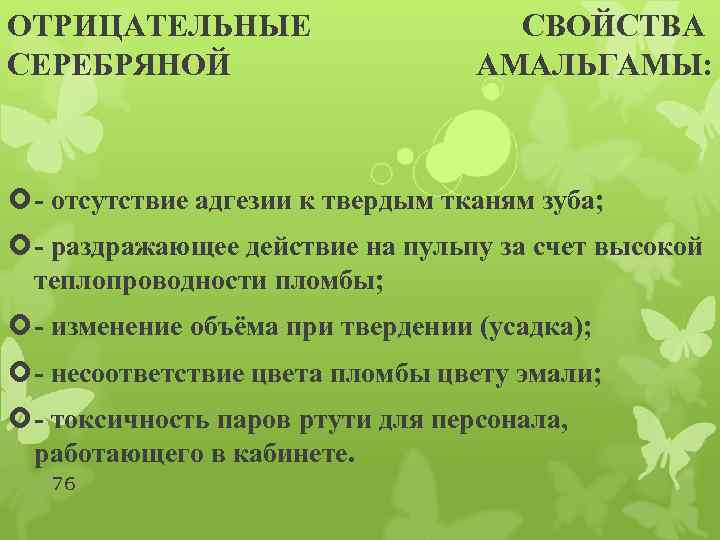 ОТРИЦАТЕЛЬНЫЕ СВОЙСТВА СЕРЕБРЯНОЙ АМАЛЬГАМЫ:

- отсутствие адгезии к твердым тканям зуба;

- раздражающее действие на пульпу за счет высокой теплопроводности пломбы;

- изменение объёма при твердении (усадка);

- несоответствие цвета пломбы цвету эмали;

- токсичность паров ртути для персонала, работающего в кабинете.

76